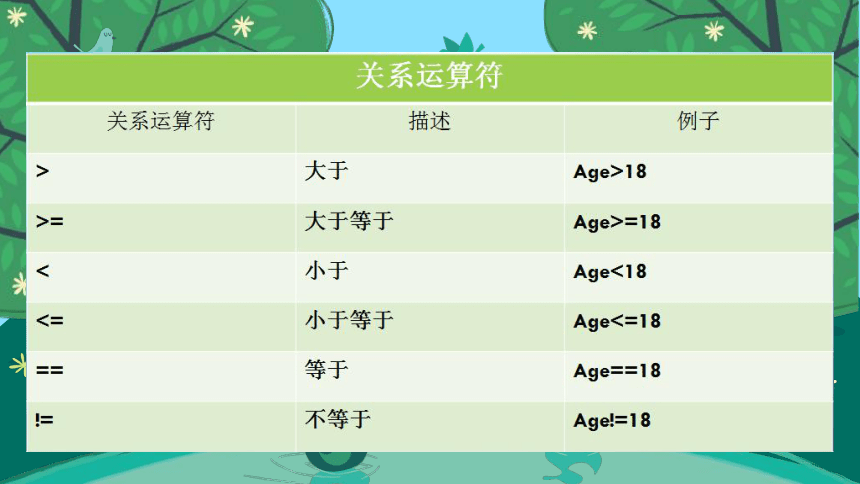 关系运算符

| 关系运算符 | 描述 | 例子 |
|---|---|---|
| > | 大于 | Age>18 |
| >= | 大于等于 | Age>=18 |
| < | 小于 | Age<18 |
| <= | 小于等于 | Age<=18 |
| == | 等于 | Age==18 |
| != | 不等于 | Age!=18 |